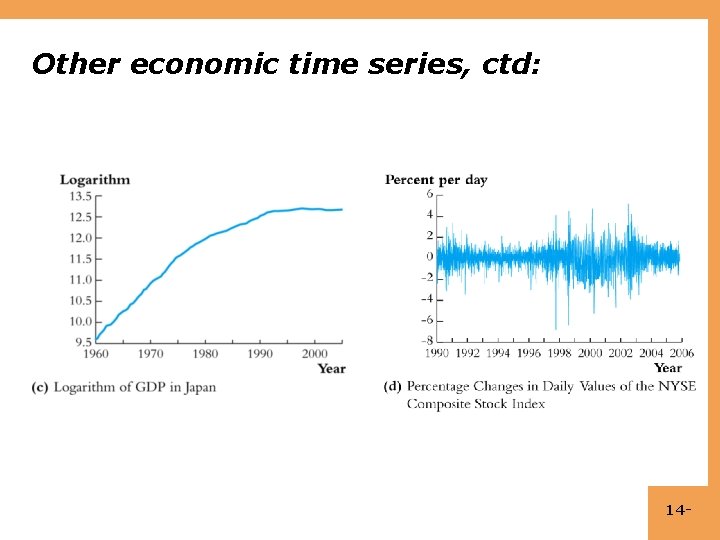 Other economic time series, ctd:

Logarithm
13.5
12.5
12.0
11.5
11.0
10.5
10.0
9.5
1960 1970 1980 1990 2000
Year

(c) Logarithm of GDP in Japan

Percent per day
6
4
2
0
−2
−4
−6
−8
1990 1992 1994 1996 1998 2000 2002 2004 2006
Year

(d) Percentage Changes in Daily Values of the NYSE Composite Stock Index

14-